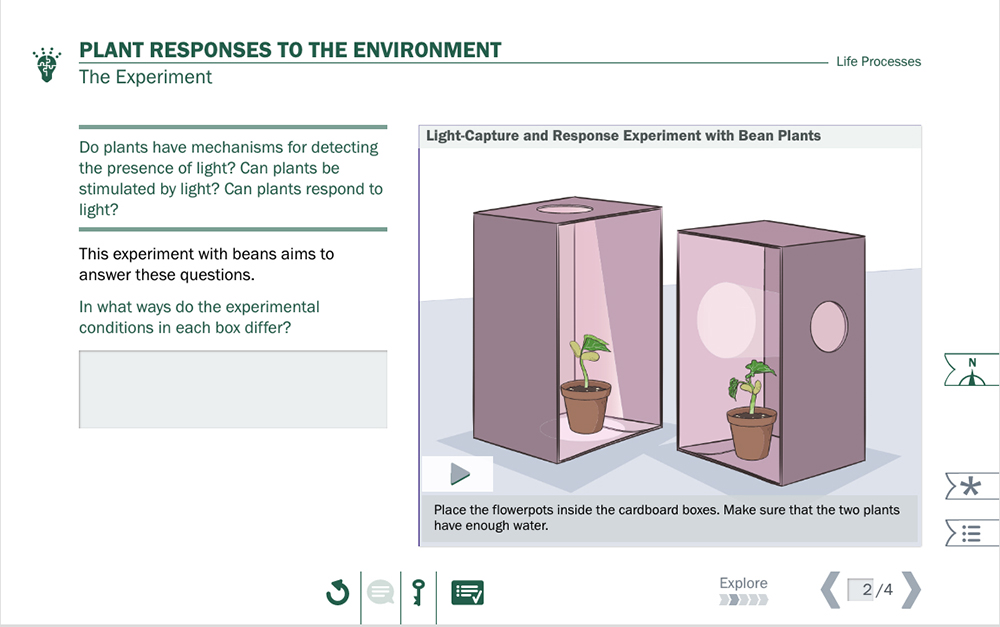 PLANT RESPONSES TO THE ENVIRONMENT
The Experiment

Life Processes

Do plants have mechanisms for detecting the presence of light? Can plants be stimulated by light? Can plants respond to light?

This experiment with beans aims to answer these questions.

In what ways do the experimental conditions in each box differ?

Light-Capture and Response Experiment with Bean Plants

Place the flowerpots inside the cardboard boxes. Make sure that the two plants have enough water.

N

Explore

2/4